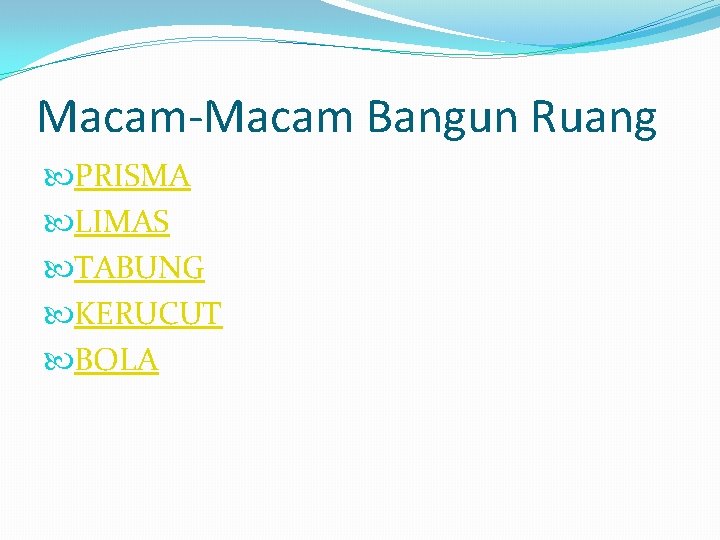 Macam-Macam Bangun Ruang

PRISMA
LIMAS
TABUNG
KERUCUT
BOLA